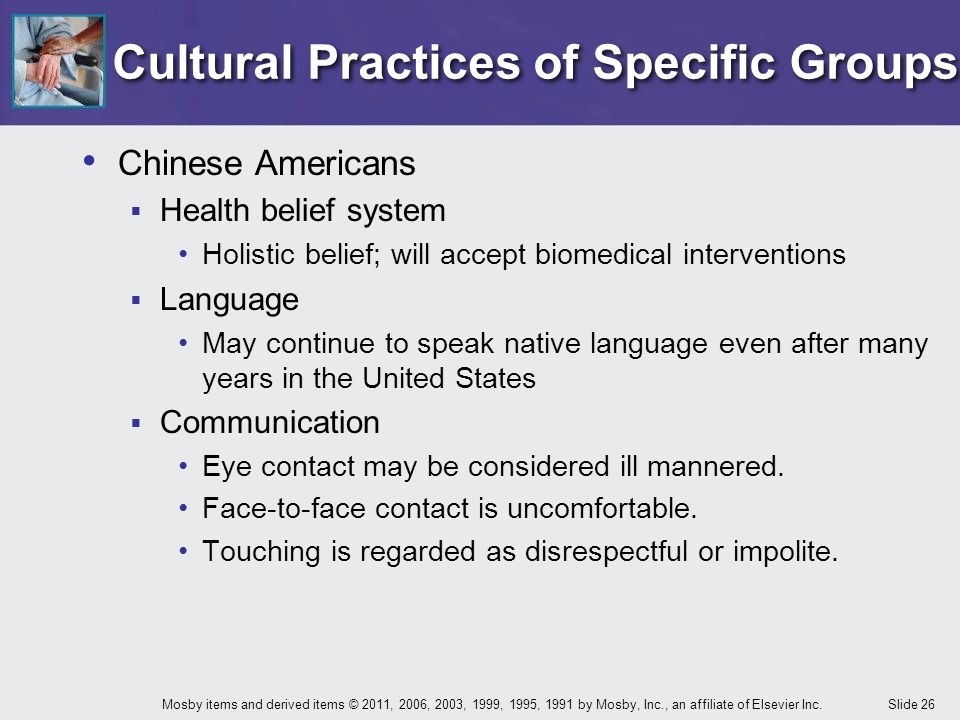 Cultural Practices of Specific Groups

• Chinese Americans
▪ Health belief system
• Holistic belief; will accept biomedical interventions
▪ Language
• May continue to speak native language even after many years in the United States
▪ Communication
• Eye contact may be considered ill mannered.
• Face-to-face contact is uncomfortable.
• Touching is regarded as disrespectful or impolite.

Mosby items and derived items © 2011, 2006, 2003, 1999, 1995, 1991 by Mosby, Inc., an affiliate of Elsevier Inc.

Slide 26